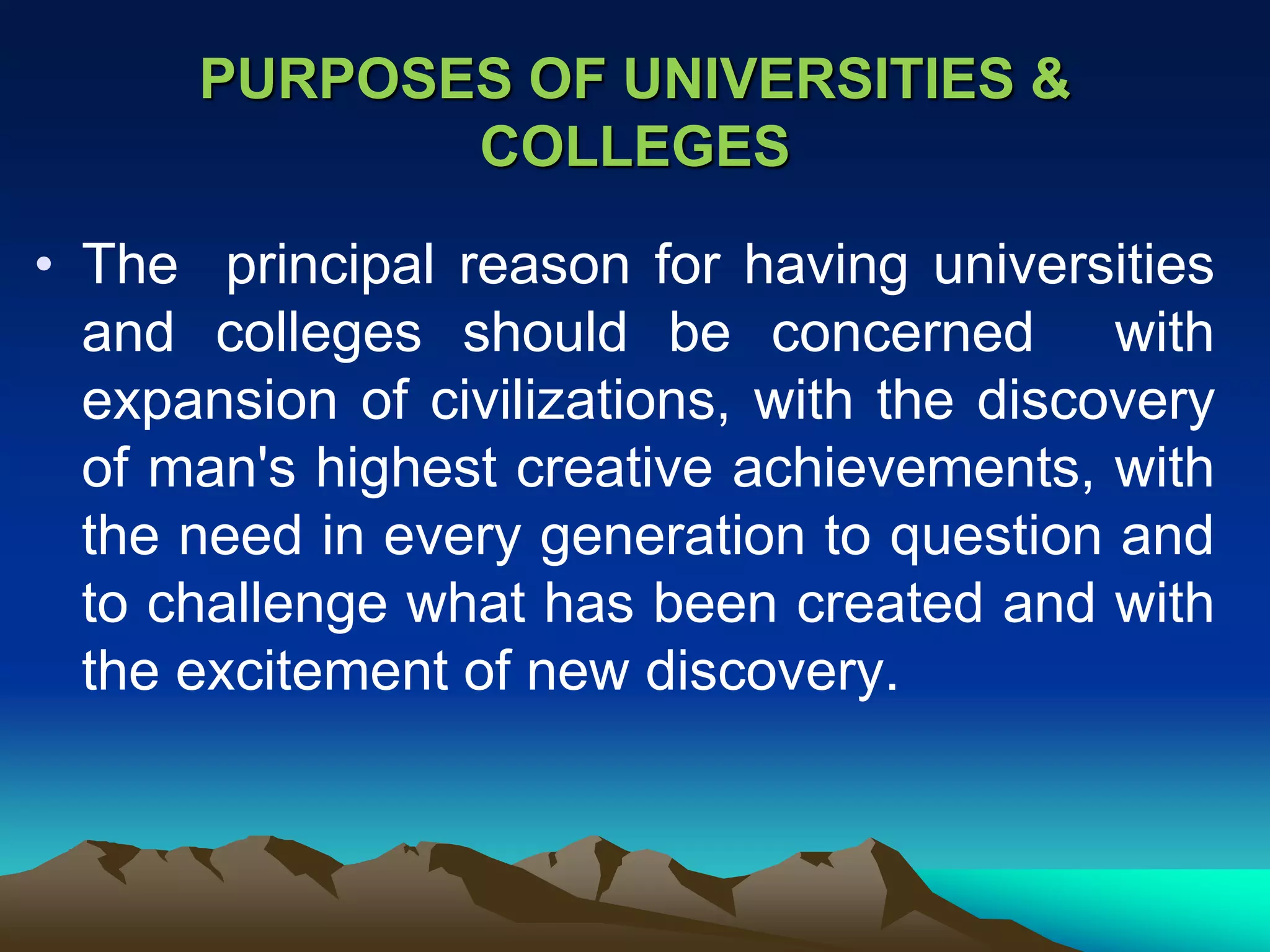 PURPOSES OF UNIVERSITIES & COLLEGES

• The principal reason for having universities and colleges should be concerned with expansion of civilizations, with the discovery of man's highest creative achievements, with the need in every generation to question and to challenge what has been created and with the excitement of new discovery.